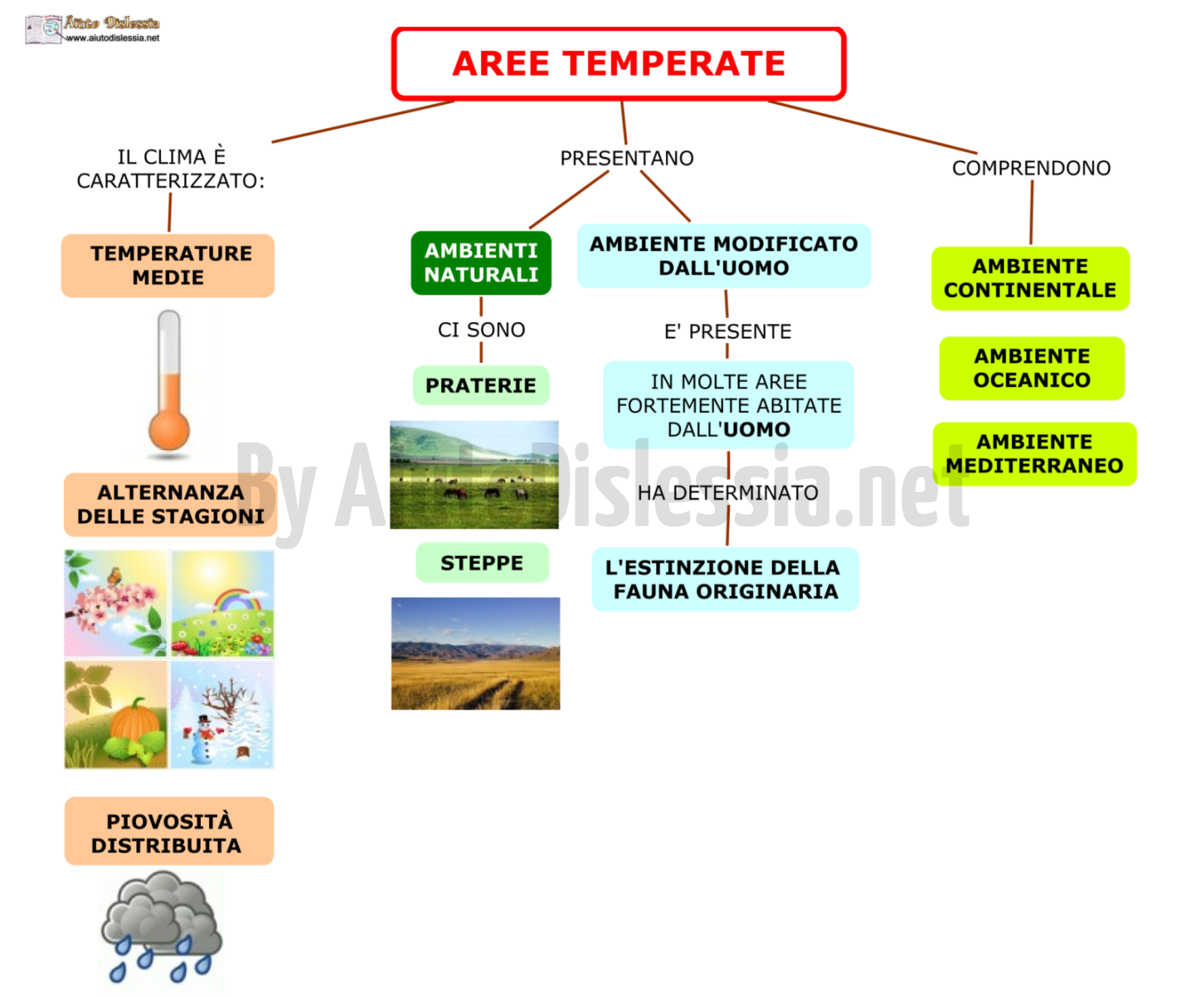 Aiuto Dislessia
www.aiutodislessia.net

AREE TEMPERATE

IL CLIMA È CARATTERIZZATO:

TEMPERATURE MEDIE

ALTERNANZA DELLE STAGIONI

PIOVOSITÀ DISTRIBUITA

PRESENTANO

AMBIENTI NATURALI

CI SONO

PRATERIE

STEPPE

AMBIENTE MODIFICATO DALL'UOMO

E' PRESENTE

IN MOLTE AREE FORTEMENTE ABITATE DALL'UOMO

HA DETERMINATO

L'ESTINZIONE DELLA FAUNA ORIGINARIA

COMPRENDONO

AMBIENTE CONTINENTALE

AMBIENTE OCEANICO

AMBIENTE MEDITERRANEO

By AiutoDislessia.net